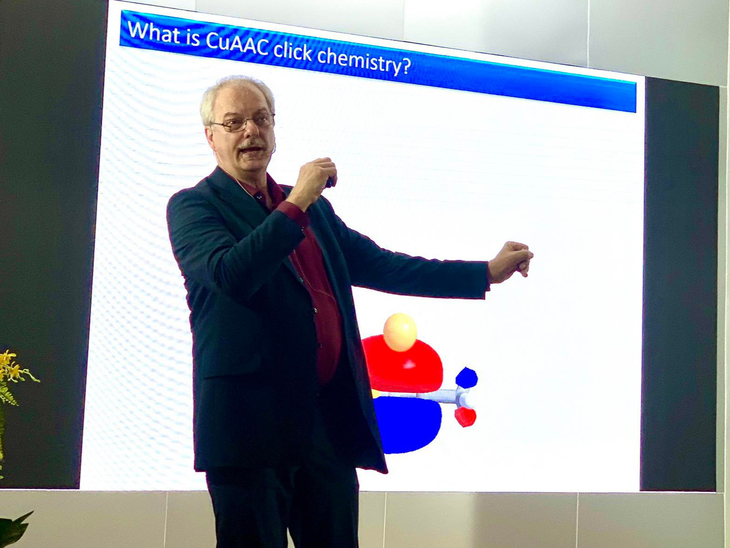 What is CuAAC click chemistry?